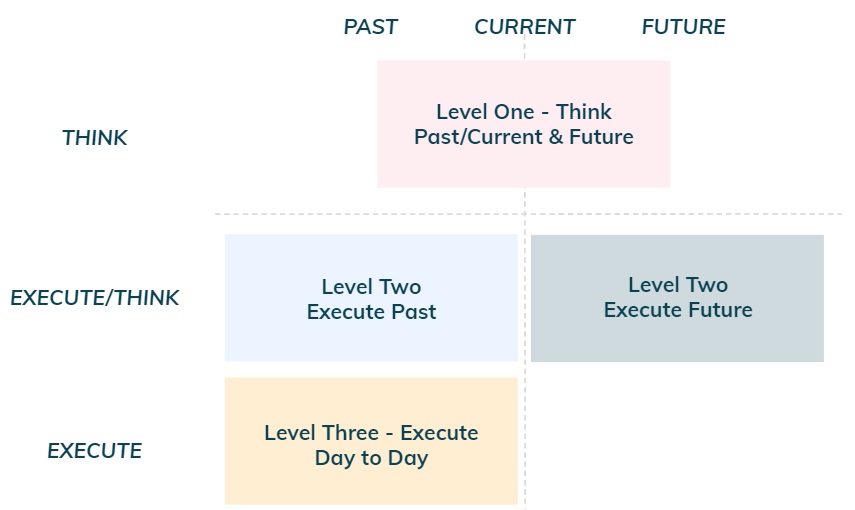 PAST CURRENT FUTURE

THINK

Level One - Think
Past/Current & Future

EXECUTE/THINK

Level Two
Execute Past

Level Two
Execute Future

EXECUTE

Level Three - Execute
Day to Day